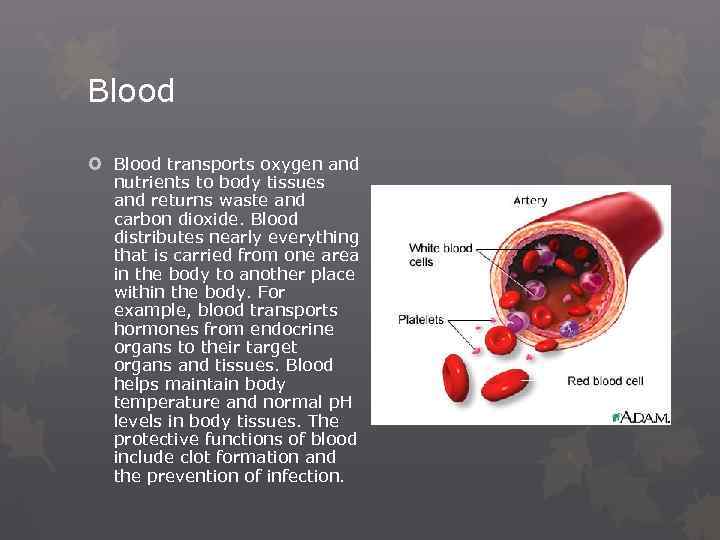 Blood

Blood transports oxygen and nutrients to body tissues and returns waste and carbon dioxide. Blood distributes nearly everything that is carried from one area in the body to another place within the body. For example, blood transports hormones from endocrine organs to their target organs and tissues. Blood helps maintain body temperature and normal pH levels in body tissues. The protective functions of blood include clot formation and the prevention of infection.

Artery

White blood cells

Platelets

Red blood cell

A.D.A.M.